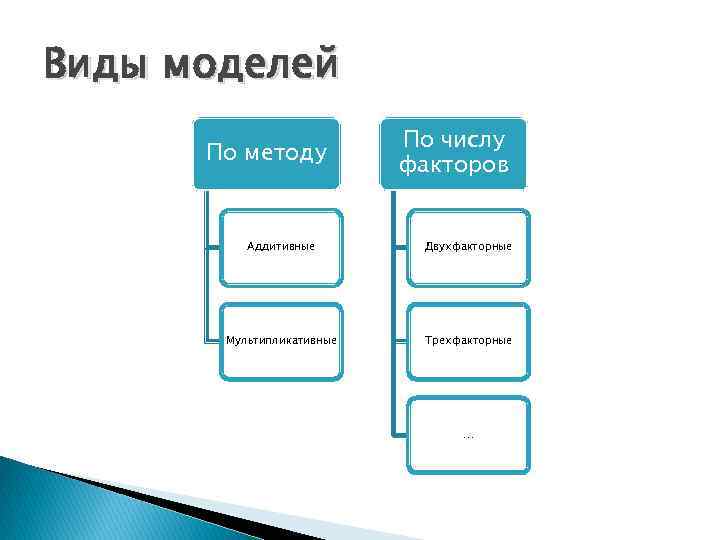 Виды моделей

По методу

Аддитивные

Мультипликативные

По числу факторов

Двухфакторные

Трехфакторные

...